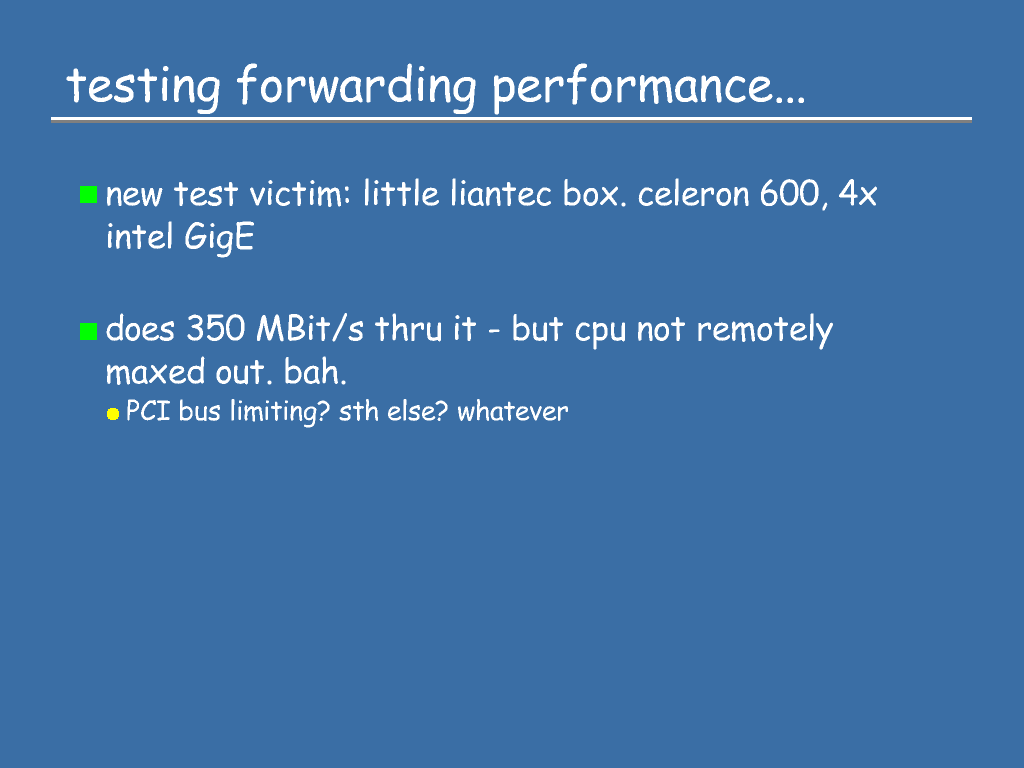 testing forwarding performance...

new test victim: little liantec box. celeron 600, 4x intel GigE

does 350 MBit/s thru it - but cpu not remotely maxed out. bah.

PCI bus limiting? sth else? whatever